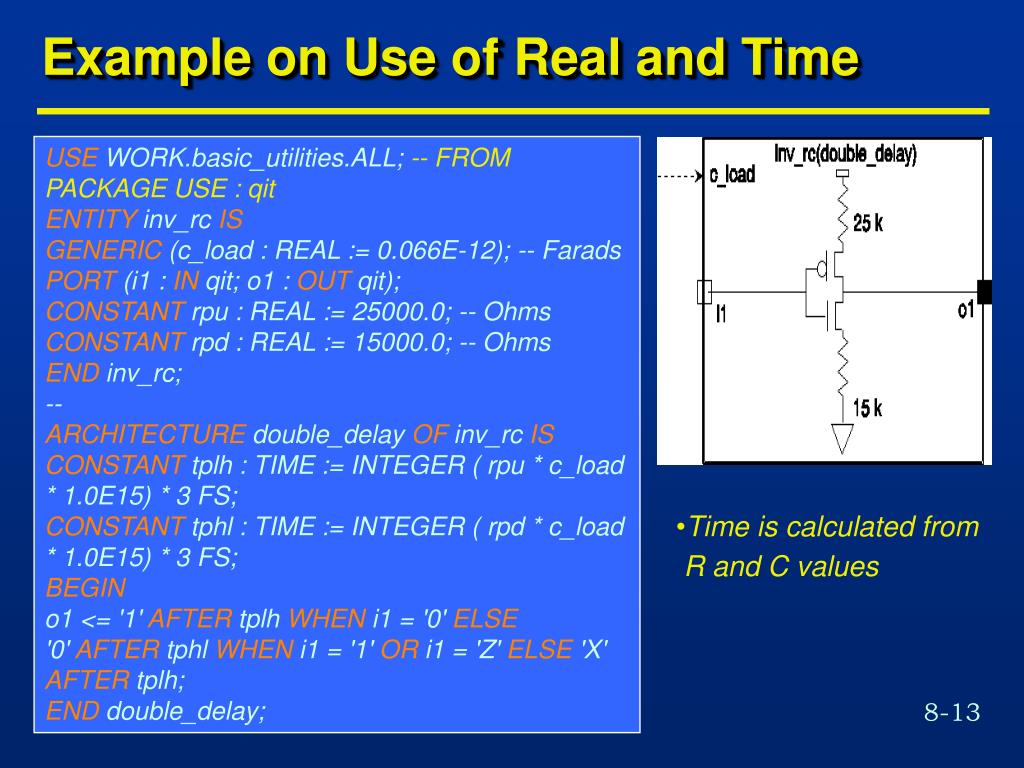 Example on Use of Real and Time

USE WORK.basic_utilities.ALL; -- FROM PACKAGE USE : qit
ENTITY inv_rc IS
GENERIC (c_load : REAL := 0.066E-12); -- Farads
PORT (i1 : IN qit; o1 : OUT qit);
CONSTANT rpu : REAL := 25000.0; -- Ohms
CONSTANT rpd : REAL := 15000.0; -- Ohms
END inv_rc;
--
ARCHITECTURE double_delay OF inv_rc IS
CONSTANT tplh : TIME := INTEGER ( rpu * c_load * 1.0E15) * 3 FS;
CONSTANT tphl : TIME := INTEGER ( rpd * c_load * 1.0E15) * 3 FS;
BEGIN
o1 <= '1' AFTER tplh WHEN i1 = '0' ELSE
'0' AFTER tphl WHEN i1 = '1' OR i1 = 'Z' ELSE 'X' AFTER tplh;
END double_delay;

Inv_rc(double_delay)
c_load
25 k
i1
o1
15 k

•Time is calculated from R and C values

8-13